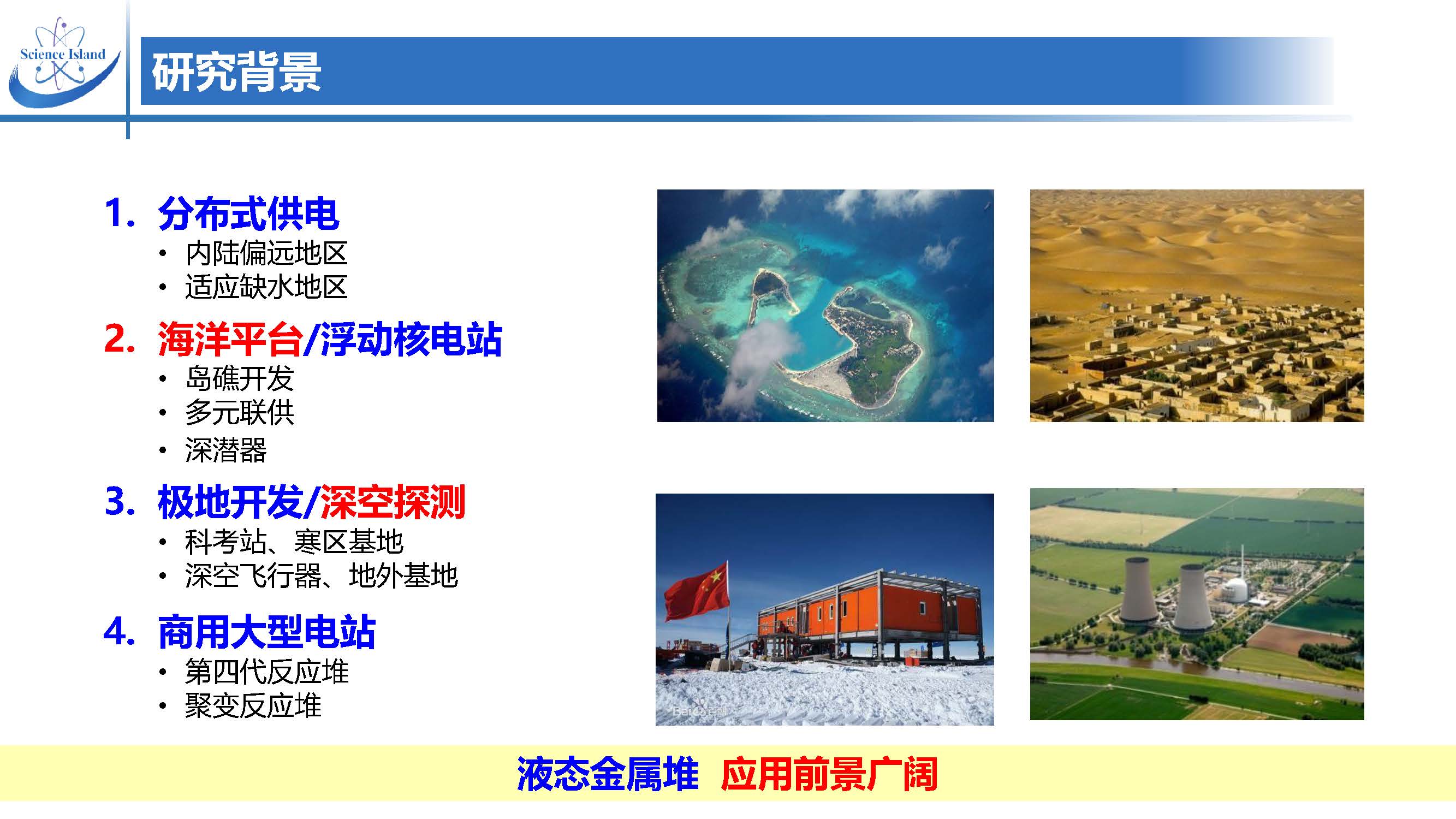 Science Island

研究背景

1. 分布式供电
• 内陆偏远地区
• 适应缺水地区

2. 海洋平台/浮动核电站
• 岛礁开发
• 多元联供
• 深潜器

3. 极地开发/深空探测
• 科考站、寒区基地
• 深空飞行器、地外基地

4. 商用大型电站
• 第四代反应堆
• 聚变反应堆

液态金属堆 应用前景广阔